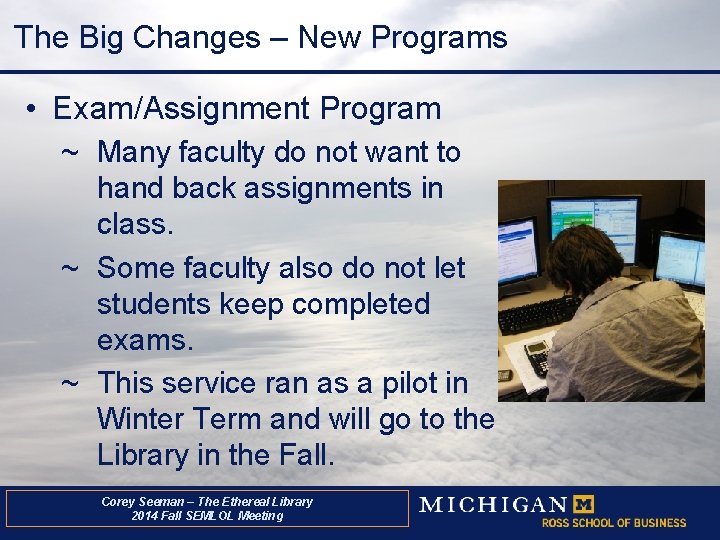 The Big Changes – New Programs

• Exam/Assignment Program

~ Many faculty do not want to hand back assignments in class.

~ Some faculty also do not let students keep completed exams.

~ This service ran as a pilot in Winter Term and will go to the Library in the Fall.

Corey Seeman – The Ethereal Library
2014 Fall SEMLOL Meeting

MICHIGAN M
ROSS SCHOOL OF BUSINESS